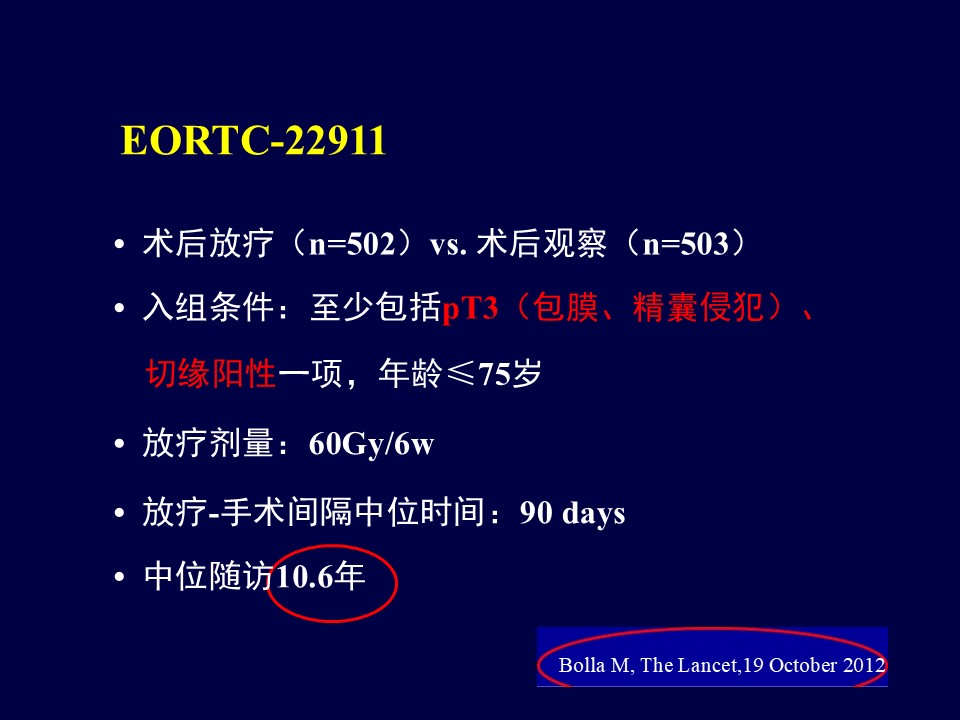 EORTC-22911

• 术后放疗（n=502）vs. 术后观察（n=503）
• 入组条件：至少包括pT3（包膜、精囊侵犯）、切缘阳性一项，年龄≤75岁
• 放疗剂量：60Gy/6w
• 放疗-手术间隔中位时间：90 days
• 中位随访10.6年

Bolla M, The Lancet,19 October 2012